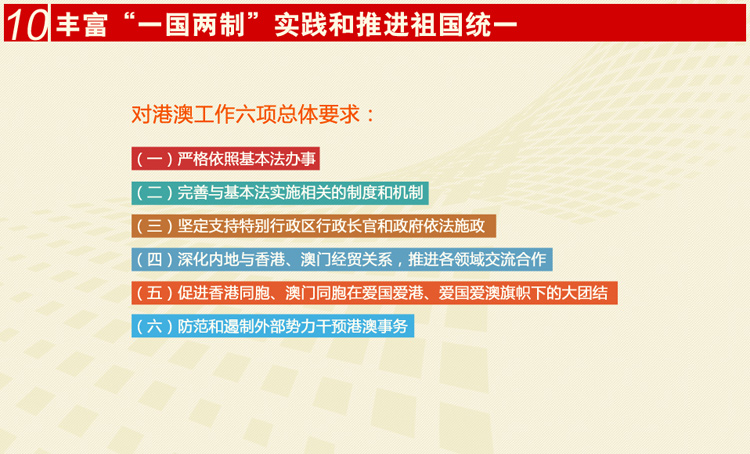 10 丰富“一国两制”实践和推进祖国统一

对港澳工作六项总体要求：

（一）严格依照基本法办事

（二）完善与基本法实施相关的制度和机制

（三）坚定支持特别行政区行政长官和政府依法施政

（四）深化内地与香港、澳门经贸关系，推进各领域交流合作

（五）促进香港同胞、澳门同胞在爱国爱港、爱国爱澳旗帜下的大团结

（六）防范和遏制外部势力干预港澳事务